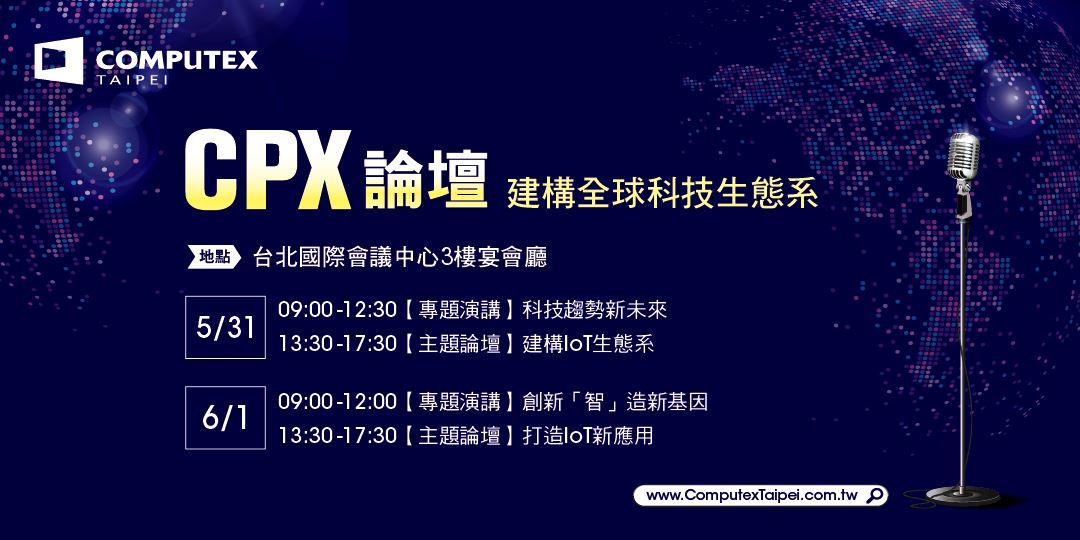 COMPUTEX
TAIPEI

CPX 論壇 建構全球科技生態系

地點 台北國際會議中心3樓宴會廳

5/31
09:00-12:30【專題演講】科技趨勢新未來
13:30-17:30【主題論壇】建構IoT生態系

6/1
09:00-12:00【專題演講】創新「智」造新基因
13:30-17:30【主題論壇】打造IoT新應用

www.ComputexTaipei.com.tw